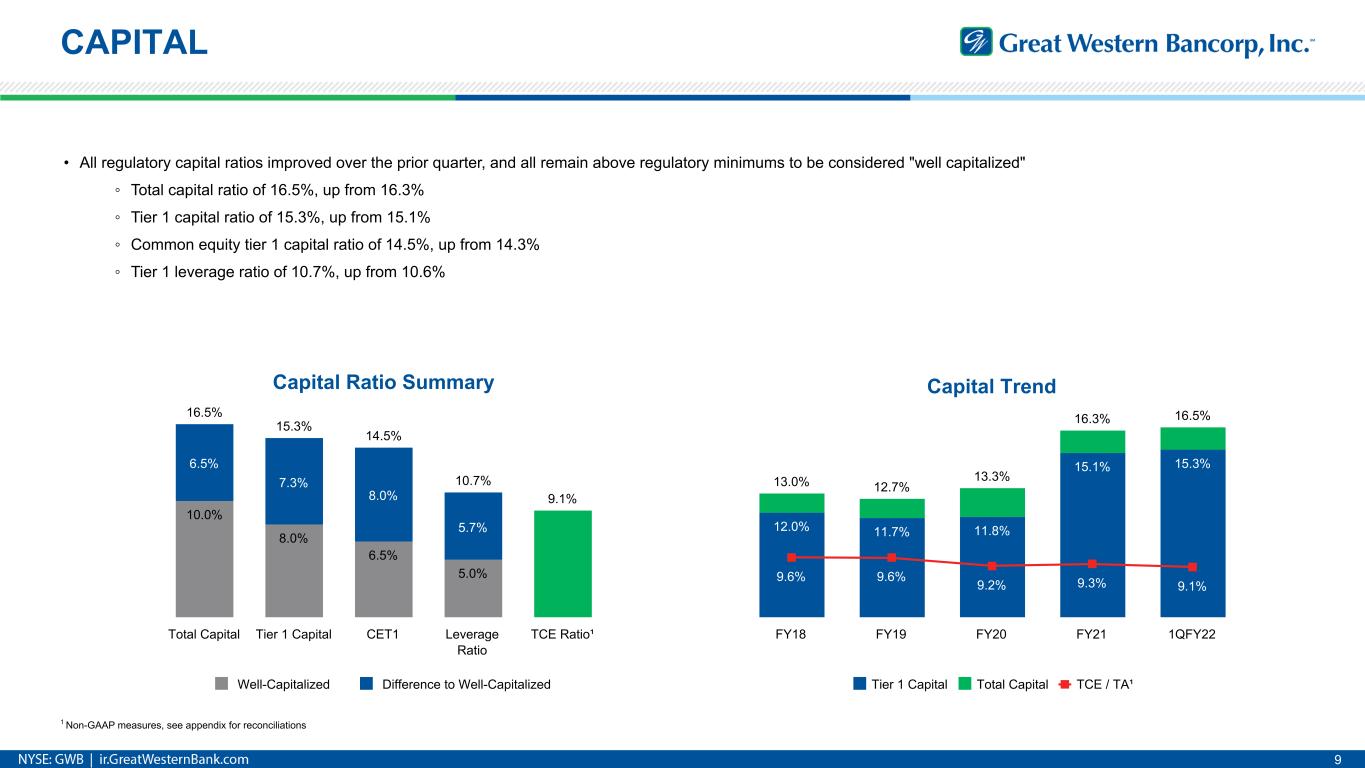 CAPITAL

Great Western Bancorp, Inc.™

• All regulatory capital ratios improved over the prior quarter, and all remain above regulatory minimums to be considered "well capitalized"
◦ Total capital ratio of 16.5%, up from 16.3%
◦ Tier 1 capital ratio of 15.3%, up from 15.1%
◦ Common equity tier 1 capital ratio of 14.5%, up from 14.3%
◦ Tier 1 leverage ratio of 10.7%, up from 10.6%

Capital Ratio Summary

16.5%
6.5%
10.0%
15.3%
7.3%
8.0%
14.5%
8.0%
6.5%
10.7%
5.7%
5.0%
9.1%

Total Capital
Tier 1 Capital
CET1
Leverage Ratio
TCE Ratio¹

Well-Capitalized
Difference to Well-Capitalized

Capital Trend

13.0%
12.0%
9.6%
12.7%
11.7%
9.6%
13.3%
11.8%
9.2%
16.3%
15.1%
9.3%
16.5%
15.3%
9.1%

FY18
FY19
FY20
FY21
1QFY22

Tier 1 Capital
Total Capital
TCE / TA¹

¹ Non-GAAP measures, see appendix for reconciliations

NYSE: GWB | ir.GreatWesternBank.com
9